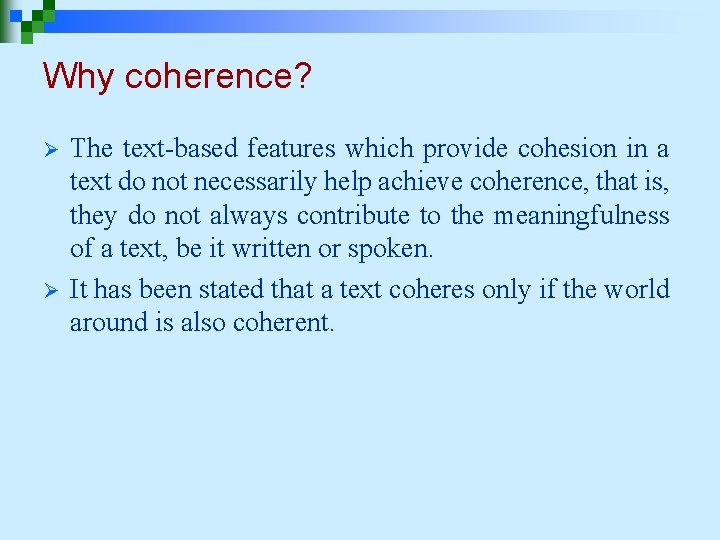 Why coherence?

➢ The text-based features which provide cohesion in a text do not necessarily help achieve coherence, that is, they do not always contribute to the meaningfulness of a text, be it written or spoken.

➢ It has been stated that a text coheres only if the world around is also coherent.